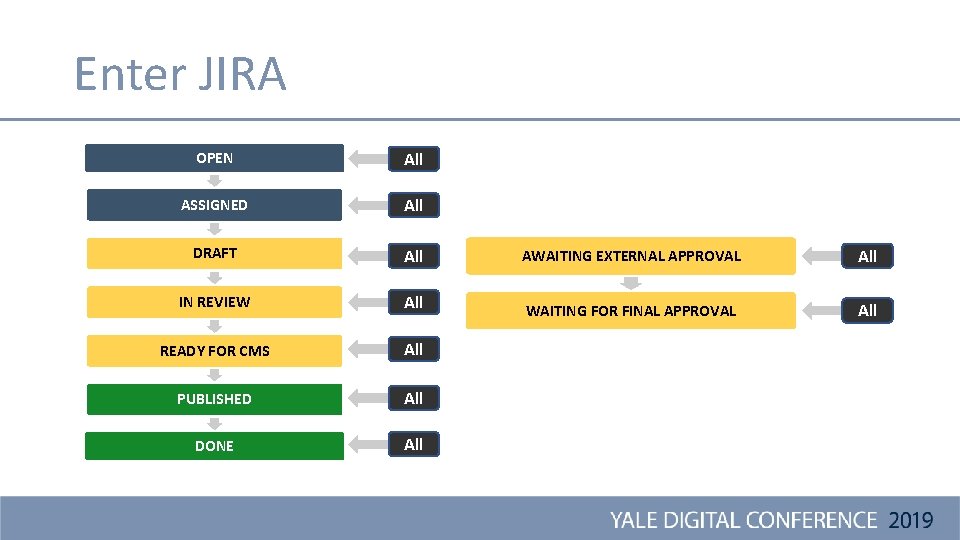 Enter JIRA

OPEN
All
ASSIGNED
All
DRAFT
All
IN REVIEW
All
READY FOR CMS
All
PUBLISHED
All
DONE
All

AWAITING EXTERNAL APPROVAL
All
WAITING FOR FINAL APPROVAL
All

YALE DIGITAL CONFERENCE 2019